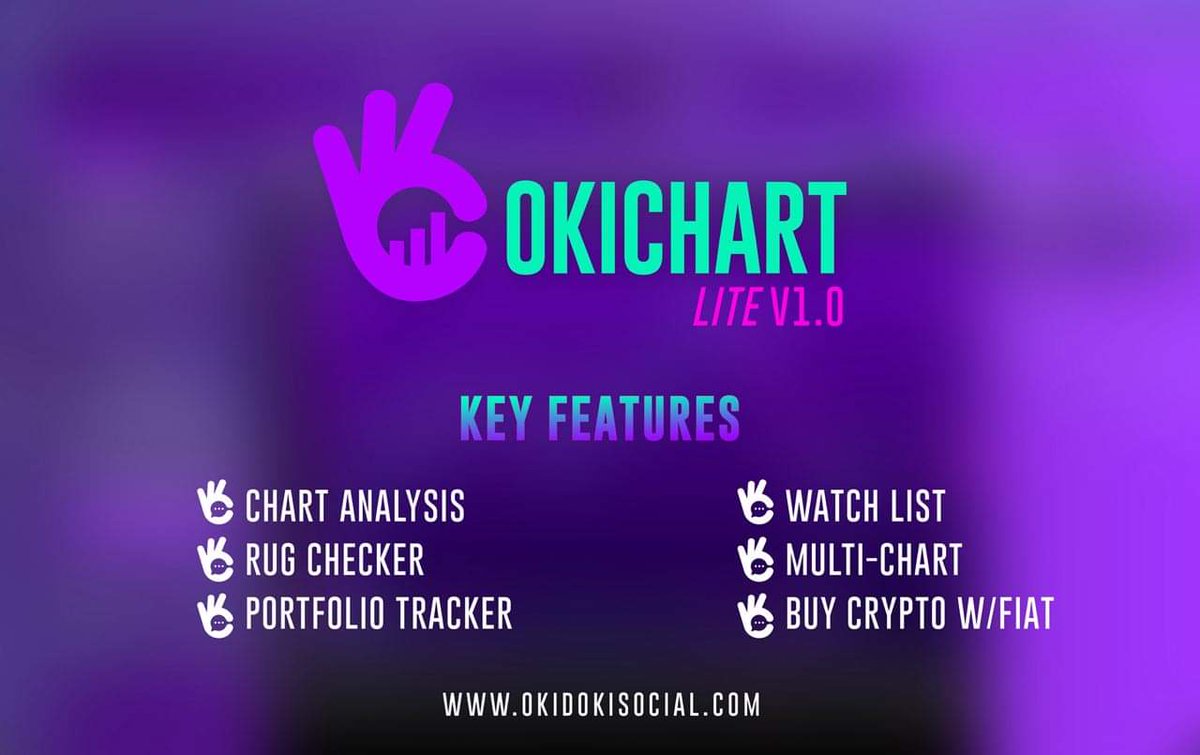 OKICHART
LITE V1.0

KEY FEATURES

CHART ANALYSIS
RUG CHECKER
PORTFOLIO TRACKER

WATCH LIST
MULTI-CHART
BUY CRYPTO W/FIAT

WWW.OKIDOKISOCIAL.COM